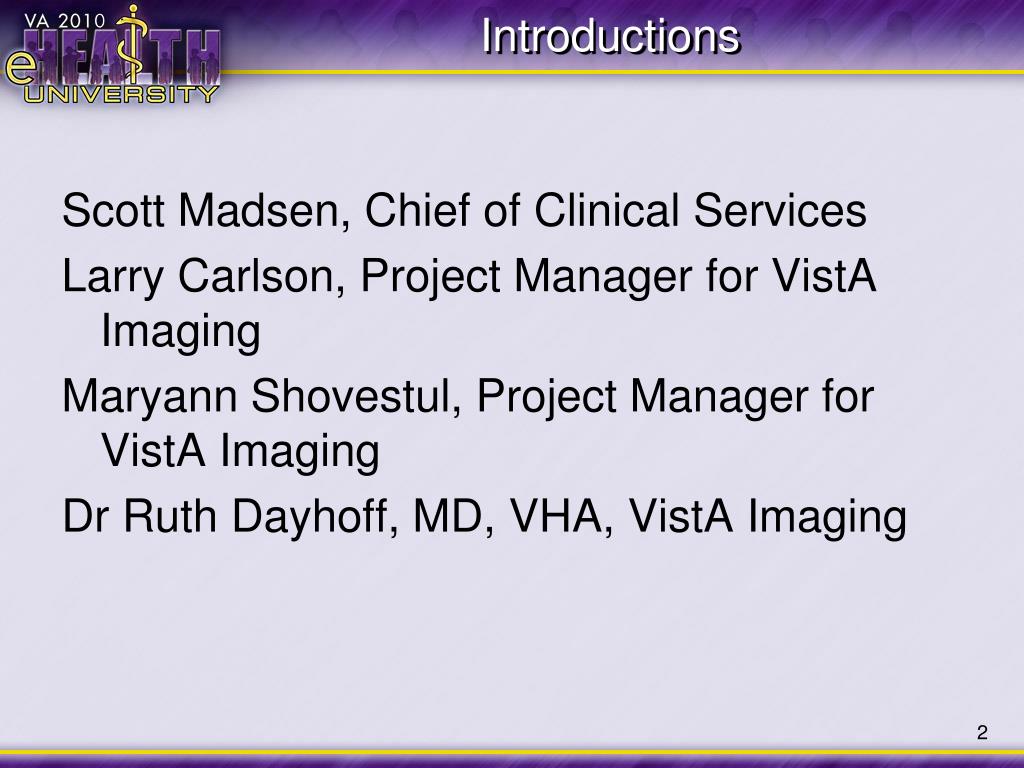 VA 2010
eHEALTH
UNIVERSITY

Introductions

Scott Madsen, Chief of Clinical Services

Larry Carlson, Project Manager for VistA Imaging

Maryann Shovestul, Project Manager for VistA Imaging

Dr Ruth Dayhoff, MD, VHA, VistA Imaging

2